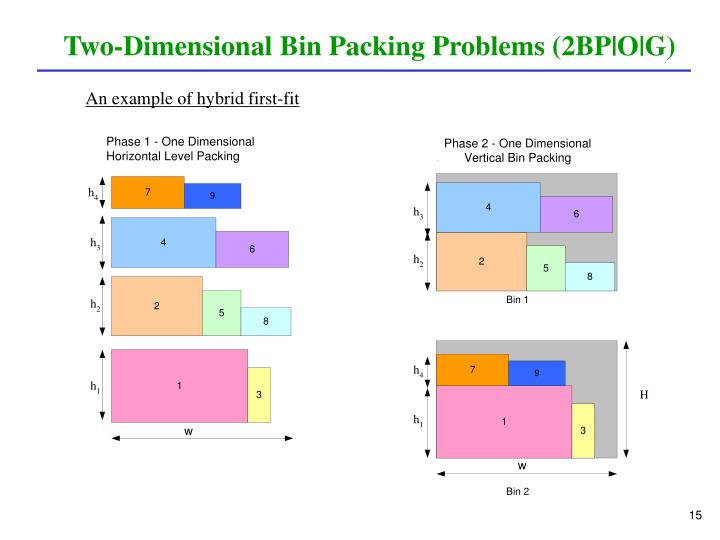 Two-Dimensional Bin Packing Problems (2BP|O|G)

An example of hybrid first-fit

Phase 1 - One Dimensional Horizontal Level Packing

$h_4$ 7 9

$h_3$ 4 6

$h_2$ 2 5 8

$h_1$ 1 3

W

Phase 2 - One Dimensional Vertical Bin Packing

$h_3$ 4 6

$h_2$ 2 5 8

Bin 1

$h_4$ 7 9

$h_1$ 1 3

H

W

Bin 2

15